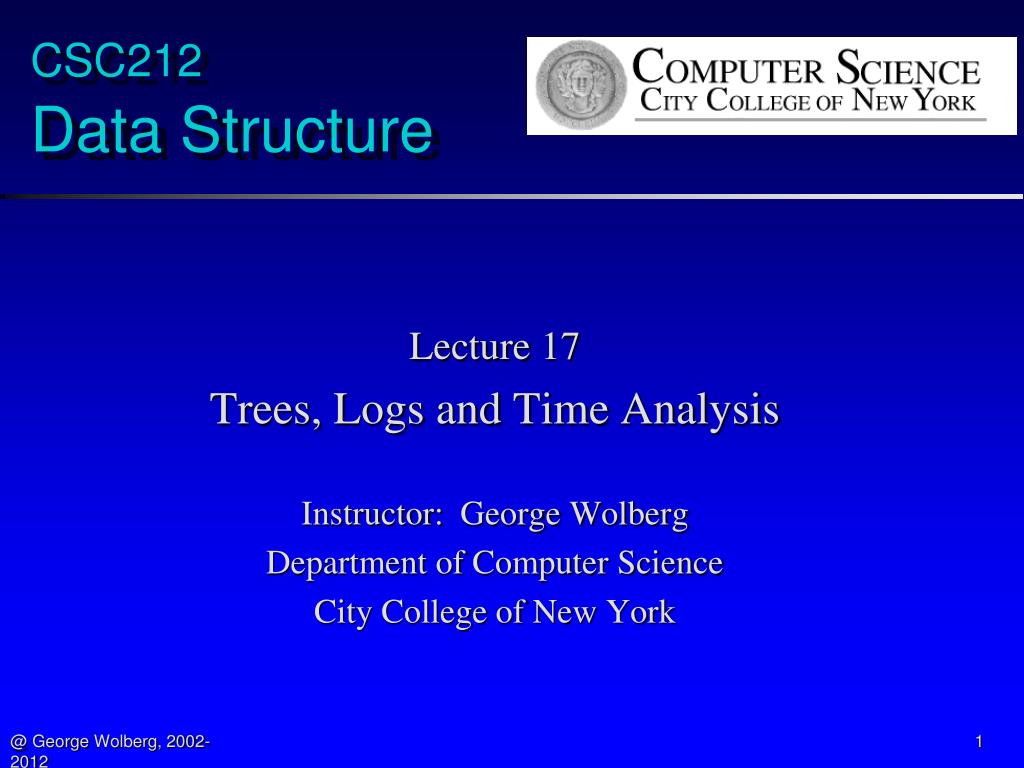 CSC212
Data Structure

COMPUTER SCIENCE
CITY COLLEGE OF NEW YORK

Lecture 17
Trees, Logs and Time Analysis

Instructor: George Wolberg
Department of Computer Science
City College of New York

@ George Wolberg, 2002-2012

1